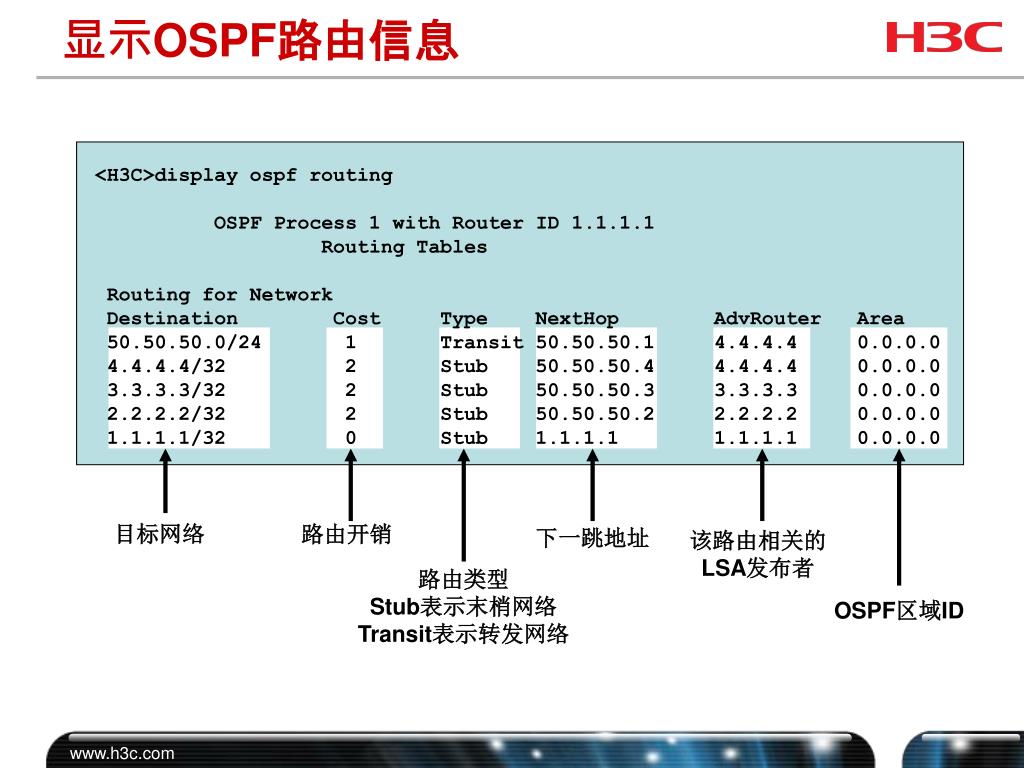 显示OSPF路由信息

H3C

<H3C>display ospf routing

OSPF Process 1 with Router ID 1.1.1.1
Routing Tables

Routing for Network

| Destination | Cost | Type | NextHop | AdvRouter | Area |
|---|---|---|---|---|---|
| 50.50.50.0/24 | 1 | Transit | 50.50.50.1 | 4.4.4.4 | 0.0.0.0 |
| 4.4.4.4/32 | 2 | Stub | 50.50.50.4 | 4.4.4.4 | 0.0.0.0 |
| 3.3.3.3/32 | 2 | Stub | 50.50.50.3 | 3.3.3.3 | 0.0.0.0 |
| 2.2.2.2/32 | 2 | Stub | 50.50.50.2 | 2.2.2.2 | 0.0.0.0 |
| 1.1.1.1/32 | 0 | Stub | 1.1.1.1 | 1.1.1.1 | 0.0.0.0 |

目标网络

路由开销

路由类型
Stub表示末梢网络
Transit表示转发网络

下一跳地址

该路由相关的
LSA发布者

OSPF区域ID

www.h3c.com